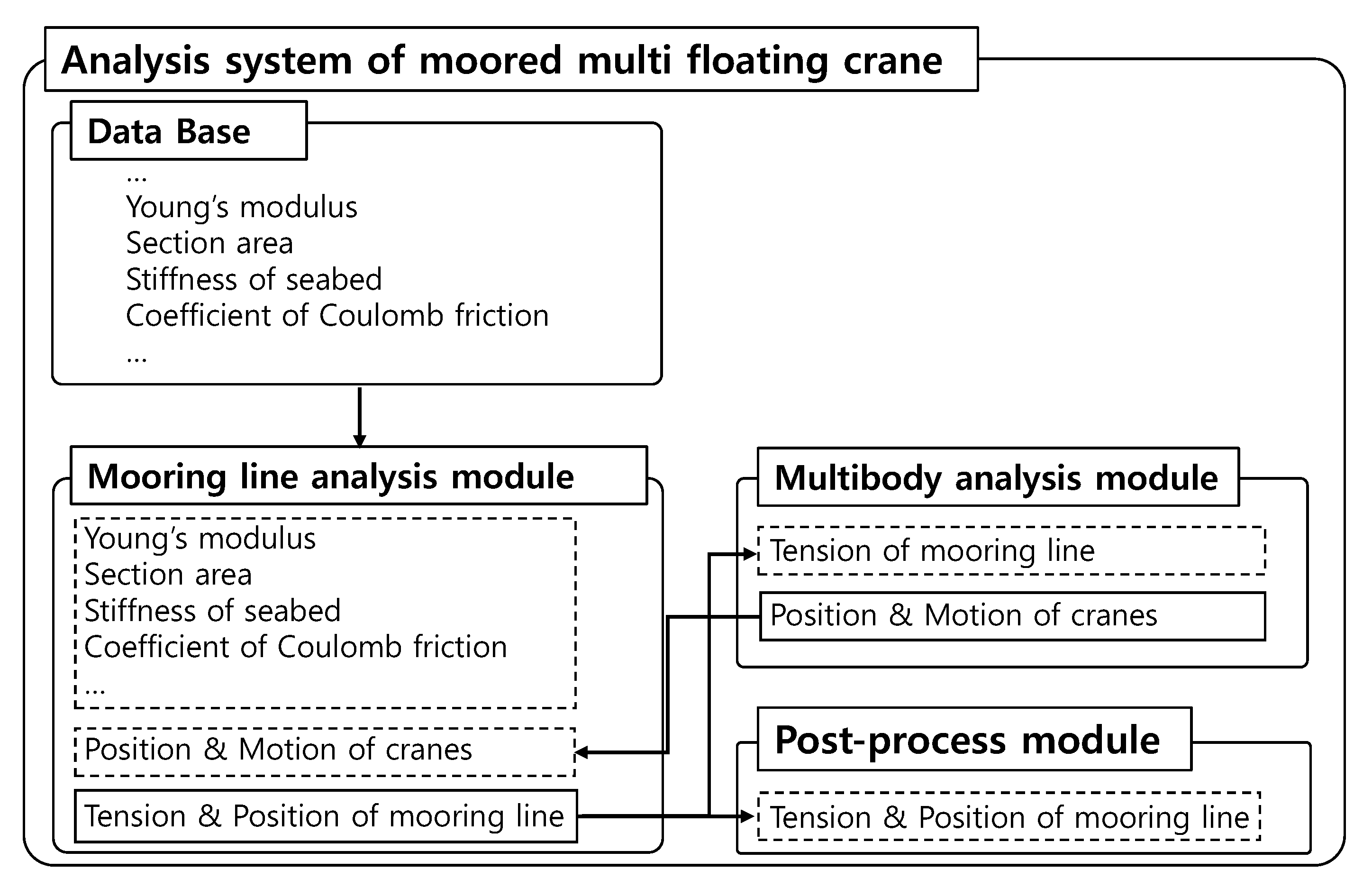 Analysis system of moored multi floating crane

Data Base

…
Young's modulus
Section area
Stiffness of seabed
Coefficient of Coulomb friction
…

Mooring line analysis module

Young's modulus
Section area
Stiffness of seabed
Coefficient of Coulomb friction
…

Position & Motion of cranes

Tension & Position of mooring line

Multibody analysis module

Tension of mooring line

Position & Motion of cranes

Post-process module

Tension & Position of mooring line